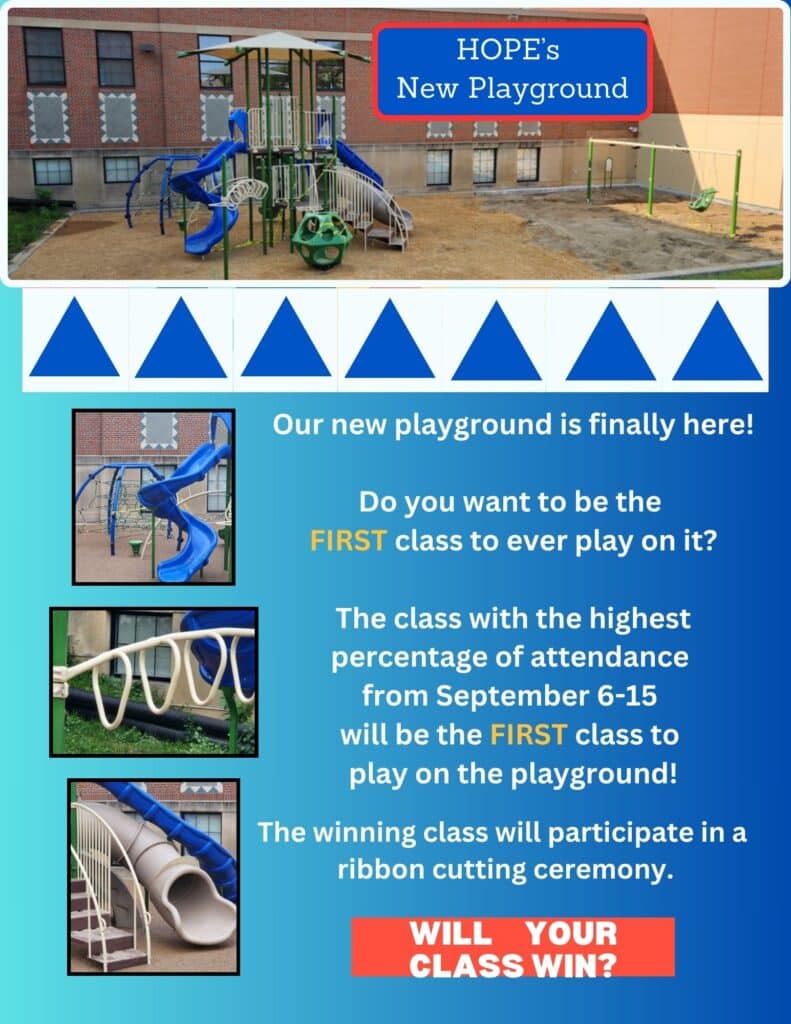 HOPE's New Playground

Our new playground is finally here!

Do you want to be the FIRST class to ever play on it?

The class with the highest percentage of attendance from September 6-15 will be the FIRST class to play on the playground!

The winning class will participate in a ribbon cutting ceremony.

WILL YOUR CLASS WIN?